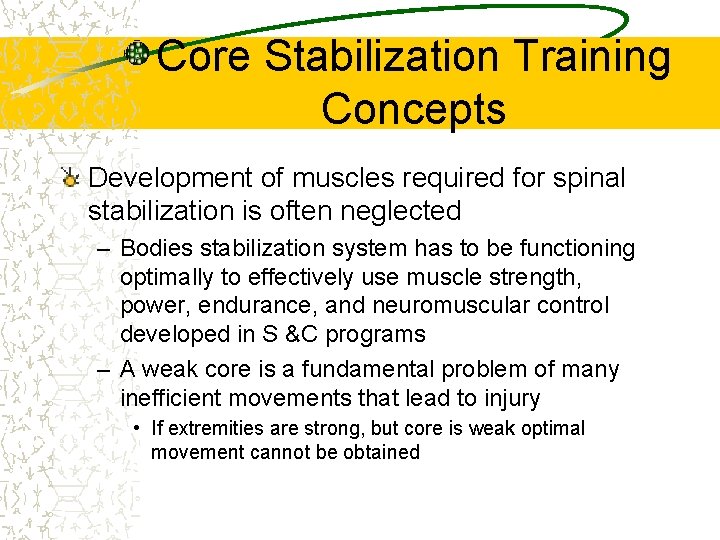 Core Stabilization Training Concepts

Development of muscles required for spinal stabilization is often neglected

– Bodies stabilization system has to be functioning optimally to effectively use muscle strength, power, endurance, and neuromuscular control developed in S &C programs

– A weak core is a fundamental problem of many inefficient movements that lead to injury

• If extremities are strong, but core is weak optimal movement cannot be obtained